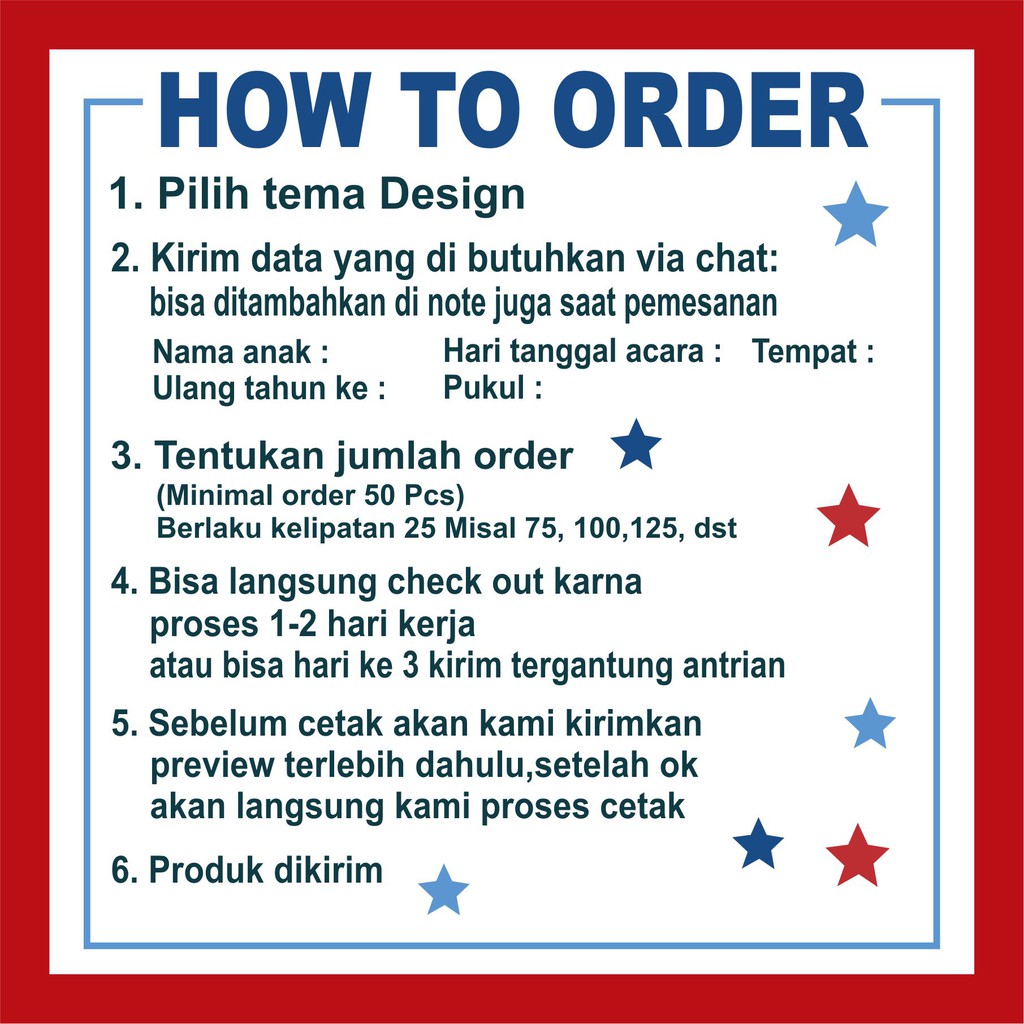 HOW TO ORDER

1. Pilih tema Design

2. Kirim data yang di butuhkan via chat:
bisa ditambahkan di note juga saat pemesanan

Nama anak :
Ulang tahun ke :

Hari tanggal acara :
Pukul :

Tempat :

3. Tentukan jumlah order
(Minimal order 50 Pcs)
Berlaku kelipatan 25 Misal 75, 100,125, dst

4. Bisa langsung check out karna
proses 1-2 hari kerja
atau bisa hari ke 3 kirim tergantung antrian

5. Sebelum cetak akan kami kirimkan
preview terlebih dahulu,setelah ok
akan langsung kami proses cetak

6. Produk dikirim